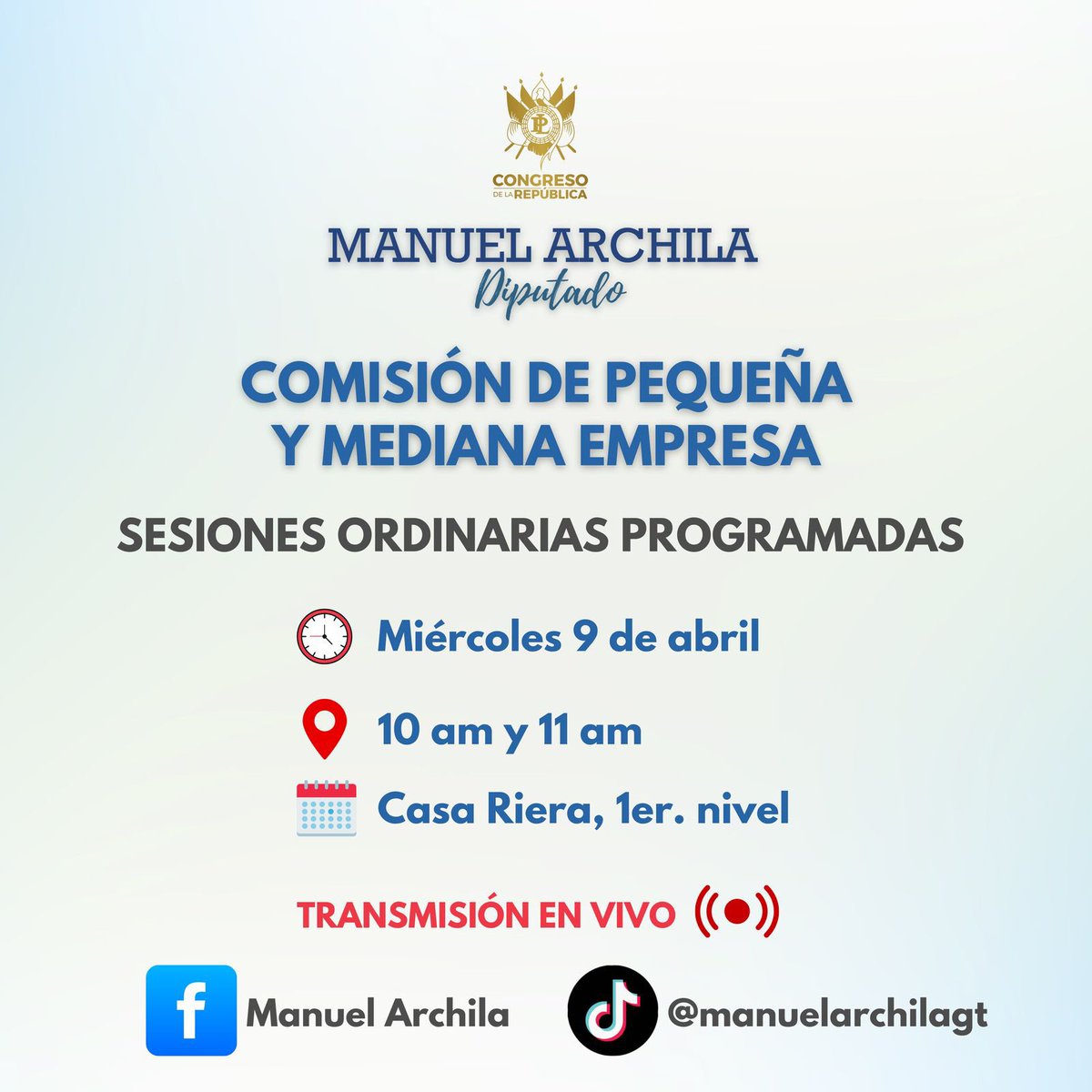 CONGRESO
DE LA REPÚBLICA

MANUEL ARCHILA
Diputado

COMISIÓN DE PEQUEÑA Y MEDIANA EMPRESA

SESIONES ORDINARIAS PROGRAMADAS

Miércoles 9 de abril

10 am y 11 am

Casa Riera, 1er. nivel

TRANSMISIÓN EN VIVO

Manuel Archila

@manuelarchilagt